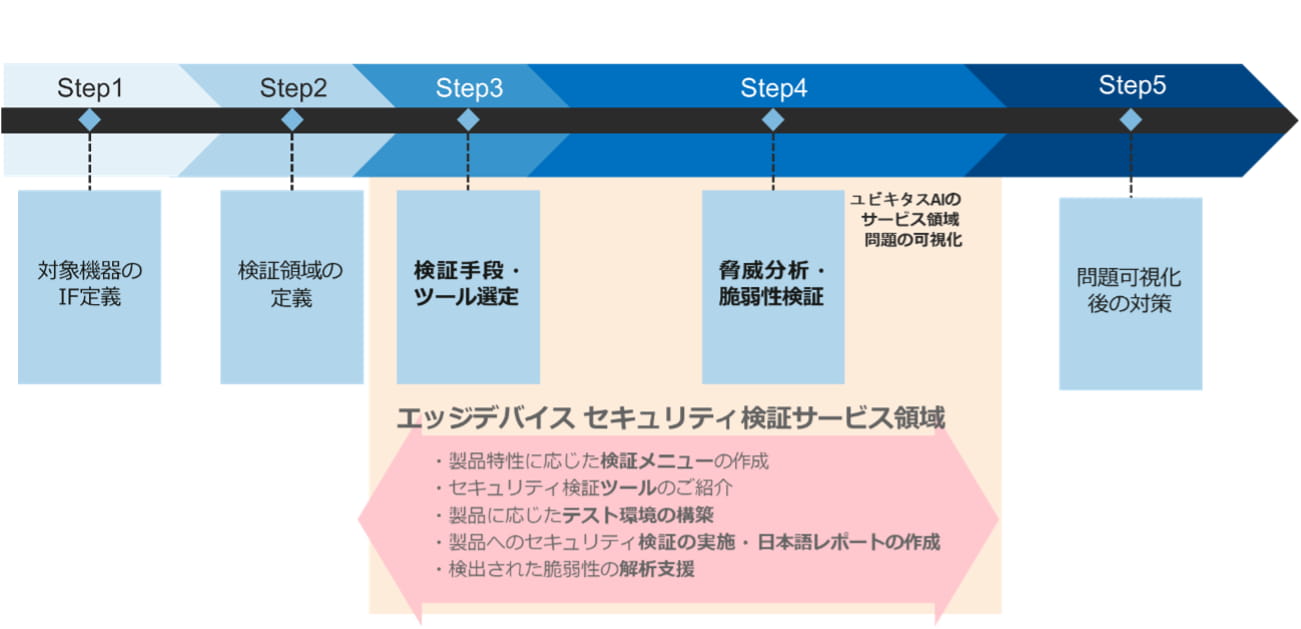 Step1

Step2

Step3

Step4

Step5

対象機器の
IF定義

検証領域の
定義

検証手段・
ツール選定

脅威分析・
脆弱性検証

ユビキタスAIの
サービス領域
問題の可視化

問題可視化
後の対策

エッジデバイス セキュリティ検証サービス領域

・製品特性に応じた検証メニューの作成
・セキュリティ検証ツールのご紹介
・製品に応じたテスト環境の構築
・製品へのセキュリティ検証の実施・日本語レポートの作成
・検出された脆弱性の解析支援